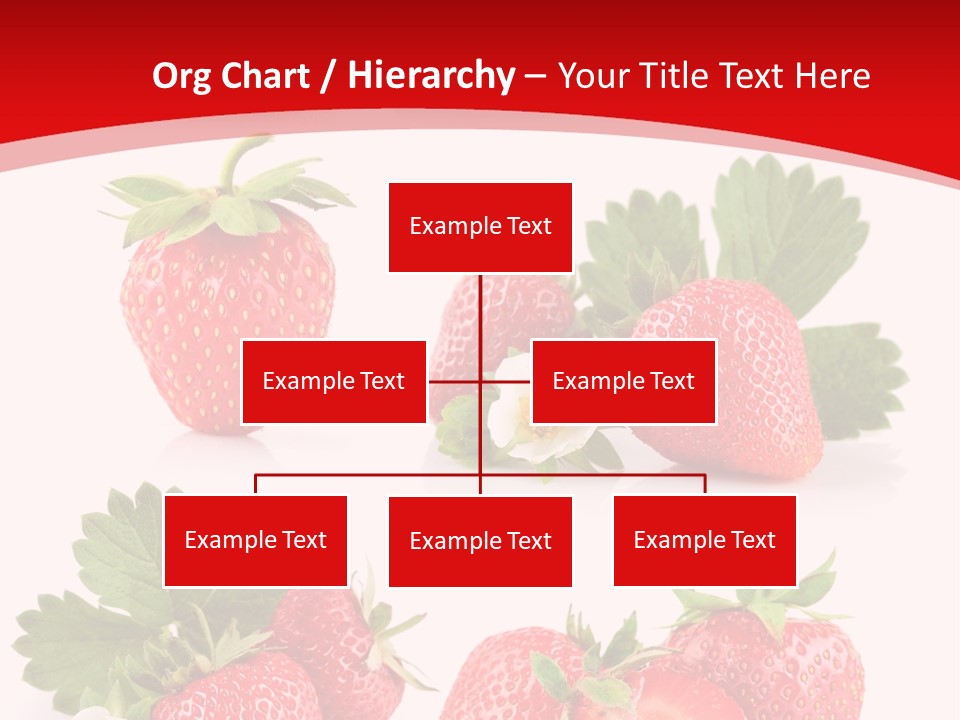 Org Chart / Hierarchy – Your Title Text Here

Example Text

Example Text

Example Text

Example Text

Example Text

Example Text